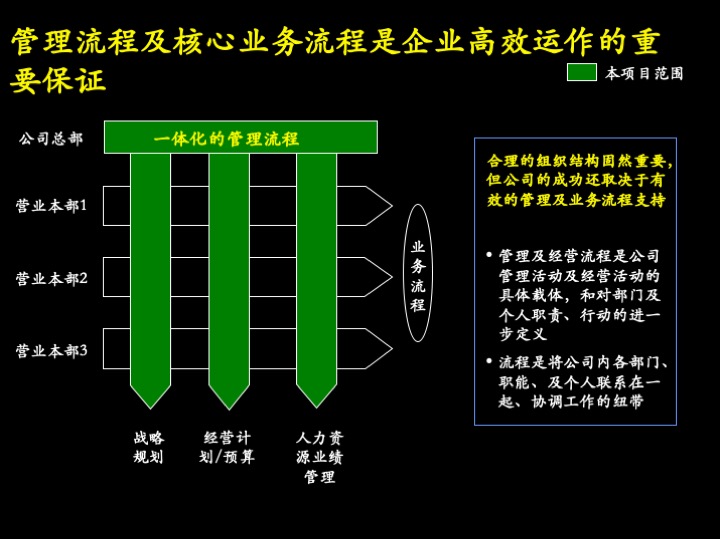 管理流程及核心业务流程是企业高效运作的重要保证

本项目范围

公司总部

一体化的管理流程

营业本部1

营业本部2

营业本部3

业务流程

战略规划

经营计划/预算

人力资源业绩管理

合理的组织结构固然重要，但公司的成功还取决于有效的管理及业务流程支持

• 管理及经营流程是公司管理活动及经营活动的具体载体，和对部门及个人职责、行动的进一步定义

• 流程是将公司内各部门、职能、及个人联系在一起、协调工作的纽带